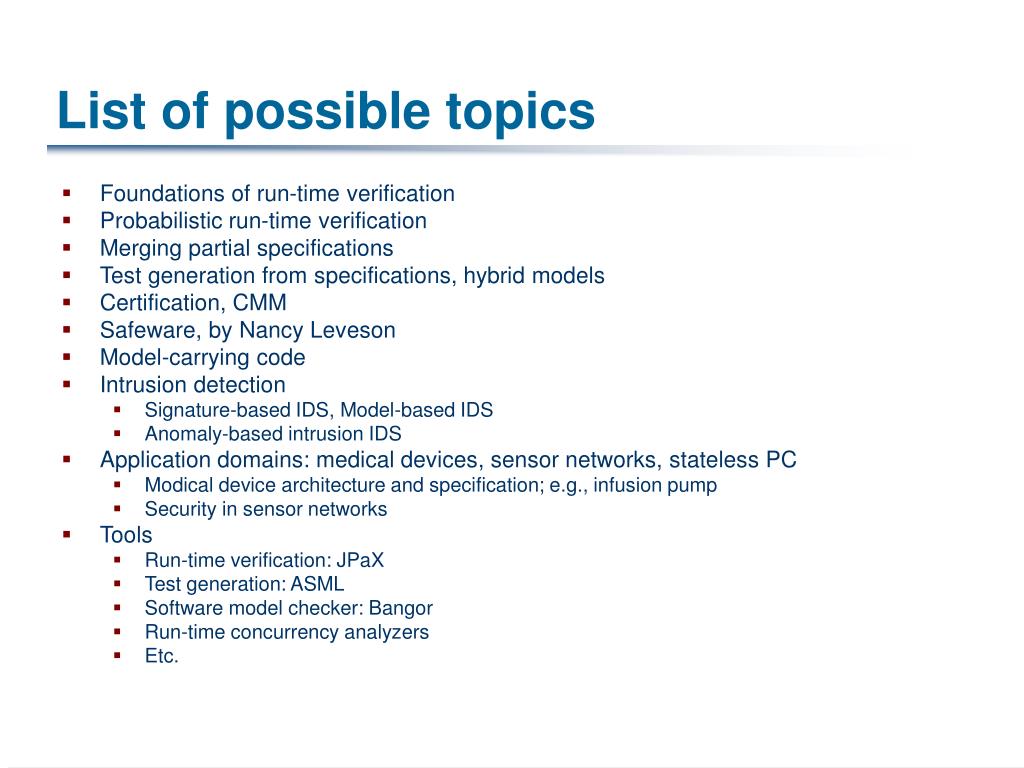 List of possible topics

- Foundations of run-time verification
- Probabilistic run-time verification
- Merging partial specifications
- Test generation from specifications, hybrid models
- Certification, CMM
- Safeware, by Nancy Leveson
- Model-carrying code
- Intrusion detection
  - Signature-based IDS, Model-based IDS
  - Anomaly-based intrusion IDS
- Application domains: medical devices, sensor networks, stateless PC
  - Modical device architecture and specification; e.g., infusion pump
  - Security in sensor networks
- Tools
  - Run-time verification: JPaX
  - Test generation: ASML
  - Software model checker: Bangor
  - Run-time concurrency analyzers
  - Etc.